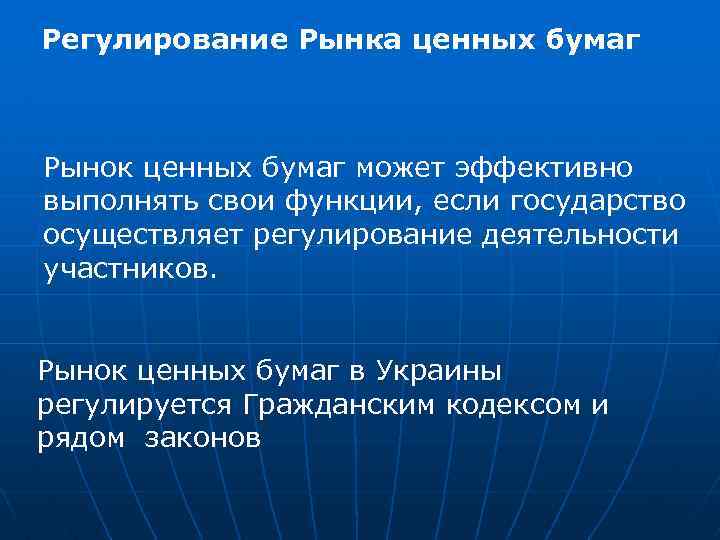 Регулирование Рынка ценных бумаг

Рынок ценных бумаг может эффективно выполнять свои функции, если государство осуществляет регулирование деятельности участников.

Рынок ценных бумаг в Украины регулируется Гражданским кодексом и рядом законов